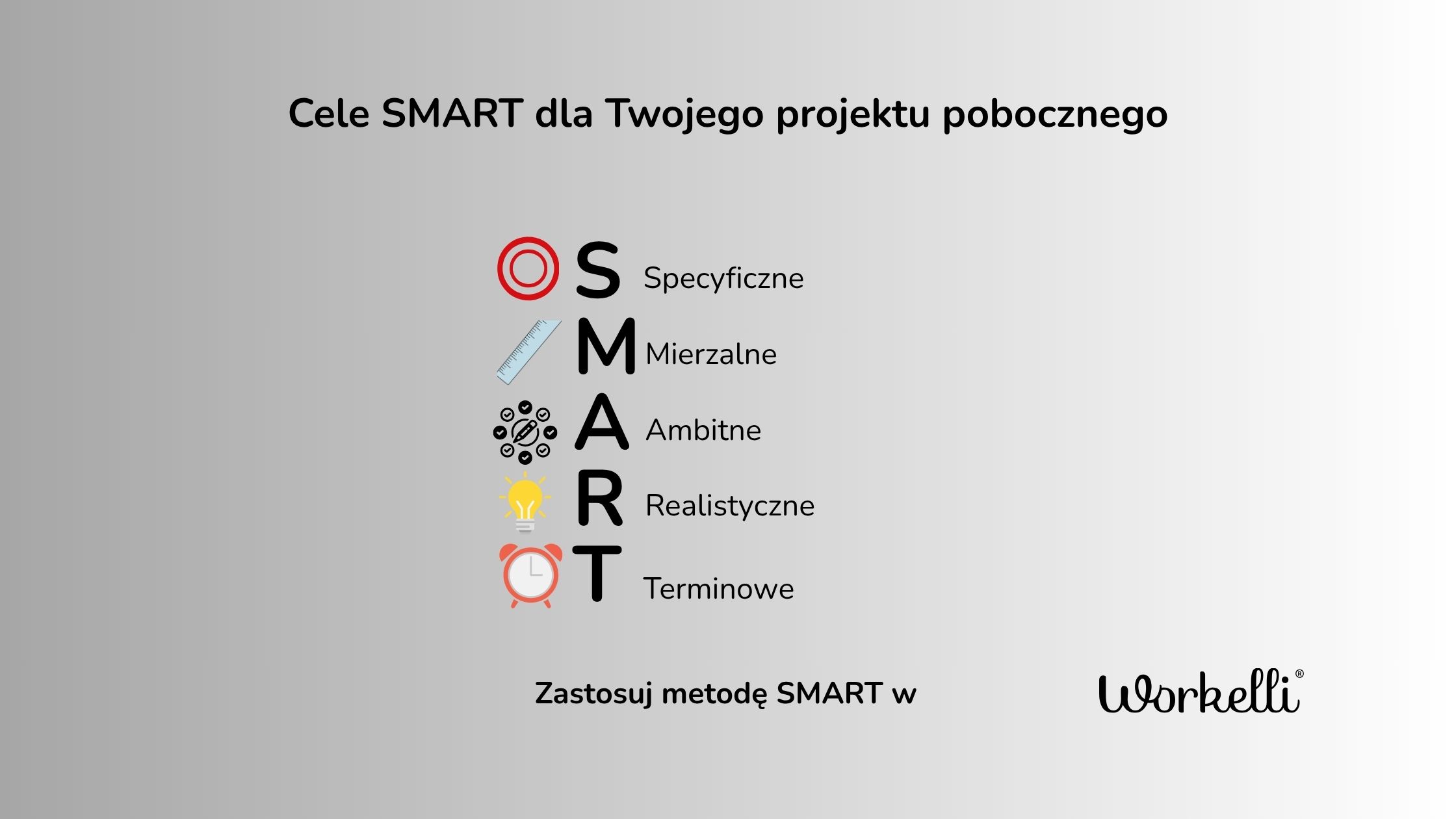 Cele SMART dla Twojego projektu pobocznego

S Specyficzne
M Mierzalne
A Ambitne
R Realistyczne
T Terminowe

Zastosuj metodę SMART w

Workelli®